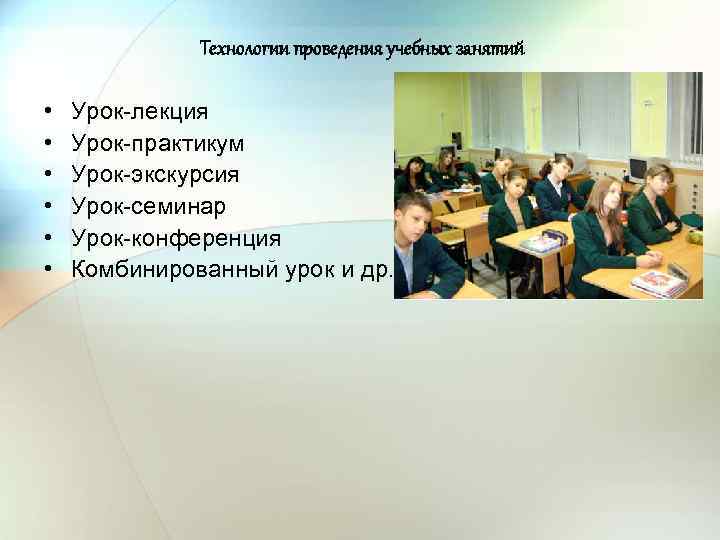 Технологии проведения учебных занятий

• Урок-лекция
• Урок-практикум
• Урок-экскурсия
• Урок-семинар
• Урок-конференция
• Комбинированный урок и др.